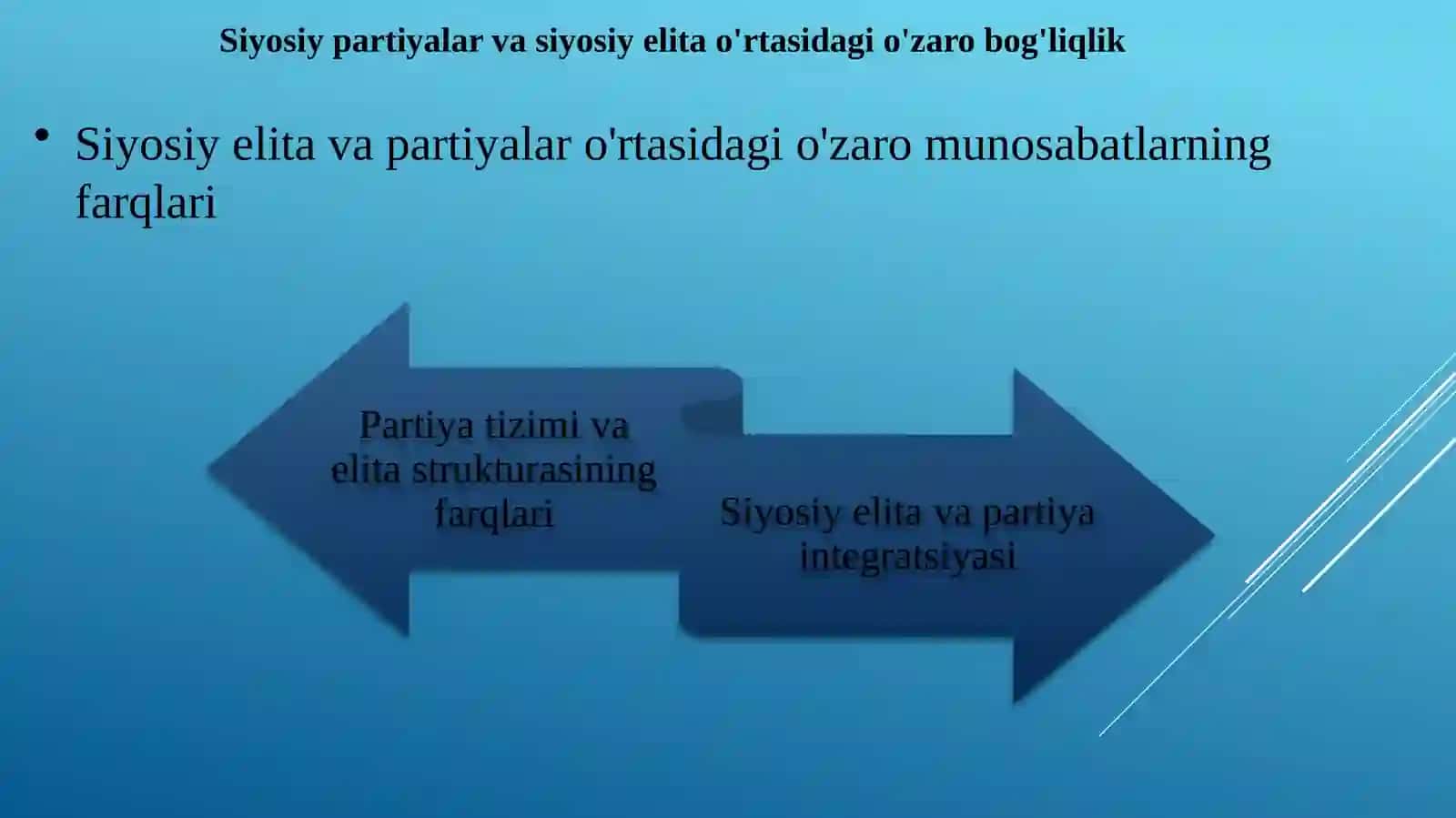 Siyosiy partiyalar va siyosiy elita o'rtasidagi o'zaro bog'liqlik

• Siyosiy elita va partiyalar o'rtasidagi o'zaro munosabatlarning farqlari

Partiya tizimi va elita strukturasining farqlari

Siyosiy elita va partiya integratsiyasi